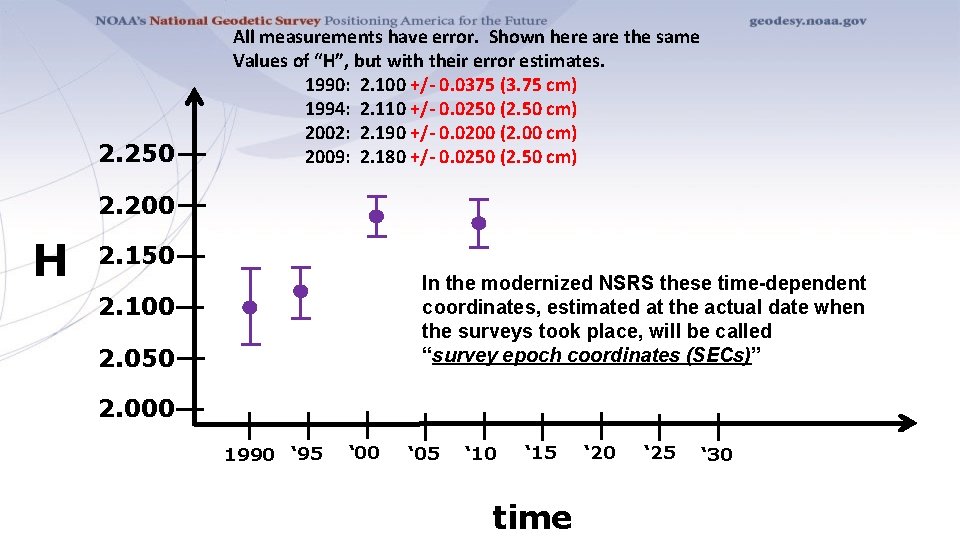 NOAA's National Geodetic Survey Positioning America for the Future

geodesy.noaa.gov

All measurements have error. Shown here are the same Values of "H", but with their error estimates.

1990: 2.100 +/- 0.0375 (3.75 cm)
1994: 2.110 +/- 0.0250 (2.50 cm)
2002: 2.190 +/- 0.0200 (2.00 cm)
2009: 2.180 +/- 0.0250 (2.50 cm)

H

2.250
2.200
2.150
2.100
2.050
2.000

In the modernized NSRS these time-dependent coordinates, estimated at the actual date when the surveys took place, will be called "survey epoch coordinates (SECs)"

1990 '95 '00 '05 '10 '15 '20 '25 '30

time